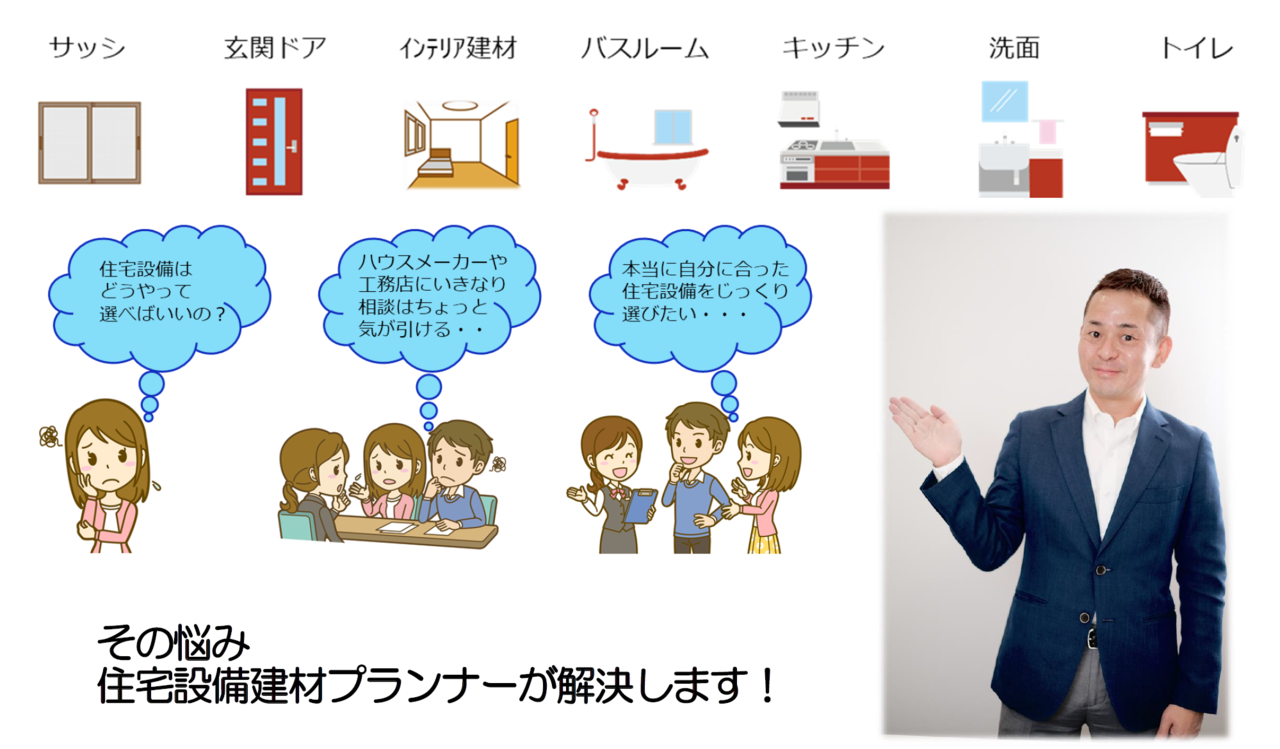 サッシ

玄関ドア

インテリア建材

バスルーム

キッチン

洗面

トイレ

住宅設備は
どうやって
選べばいいの？

ハウスメーカーや
工務店にいきなり
相談はちょっと
気が引ける・・

本当に自分に合った
住宅設備をじっくり
選びたい・・・

その悩み
住宅設備建材プランナーが解決します！